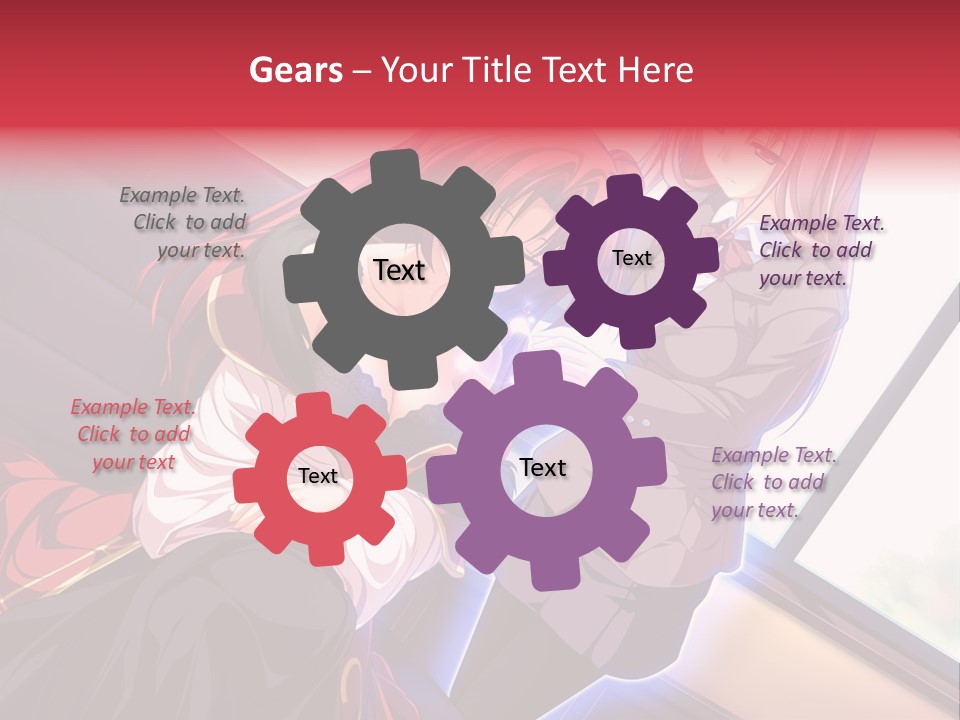 Gears – Your Title Text Here

Example Text. Click to add your text.

Text

Text

Example Text. Click to add your text.

Example Text. Click to add your text

Text

Text

Example Text. Click to add your text.